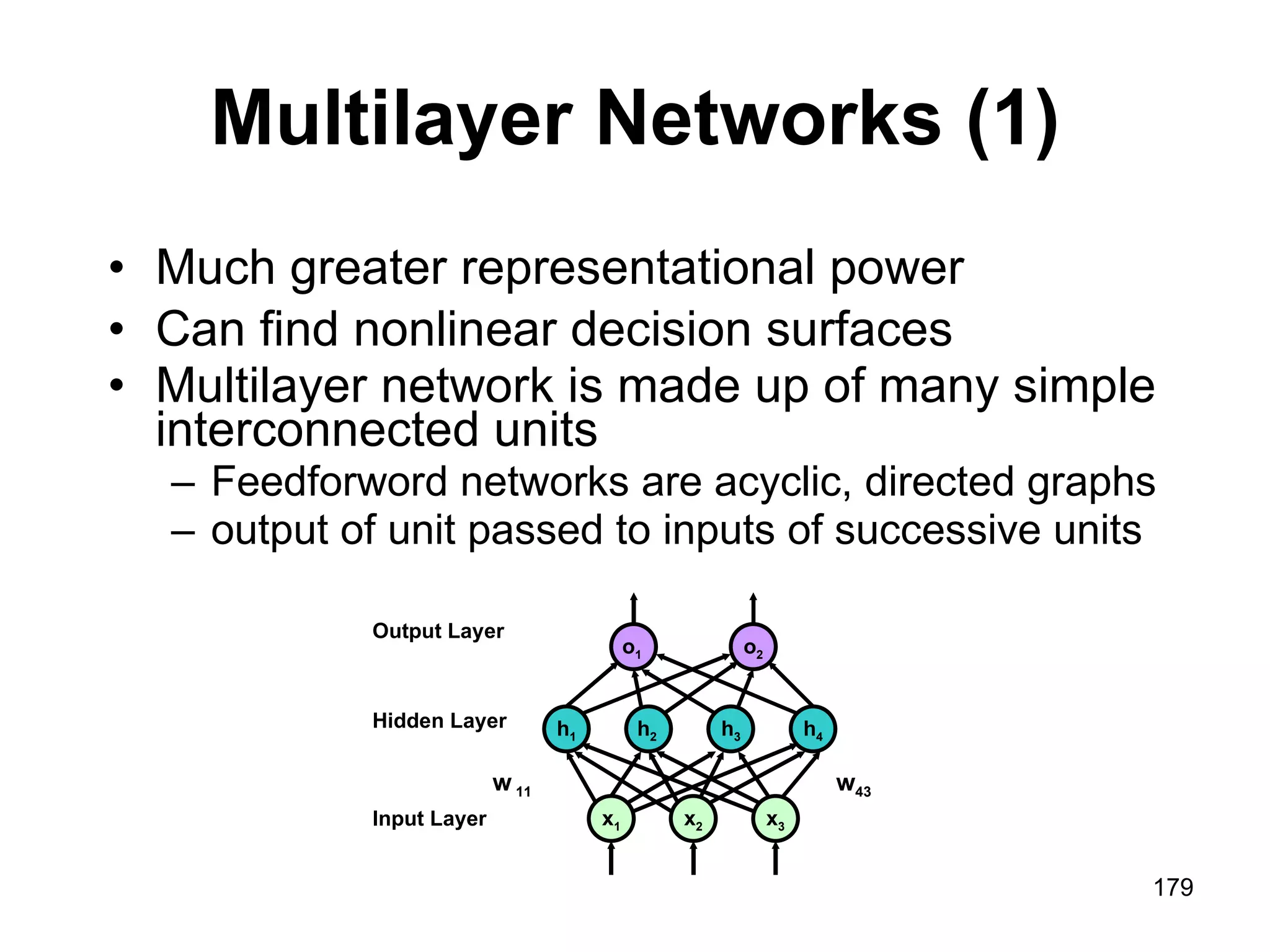 Multilayer Networks (1)

• Much greater representational power
• Can find nonlinear decision surfaces
• Multilayer network is made up of many simple interconnected units
– Feedforword networks are acyclic, directed graphs
– output of unit passed to inputs of successive units

Output Layer
$o_1$ $o_2$
Hidden Layer
$h_1$ $h_2$ $h_3$ $h_4$
$w_{11}$ $w_{43}$
Input Layer
$x_1$ $x_2$ $x_3$

179